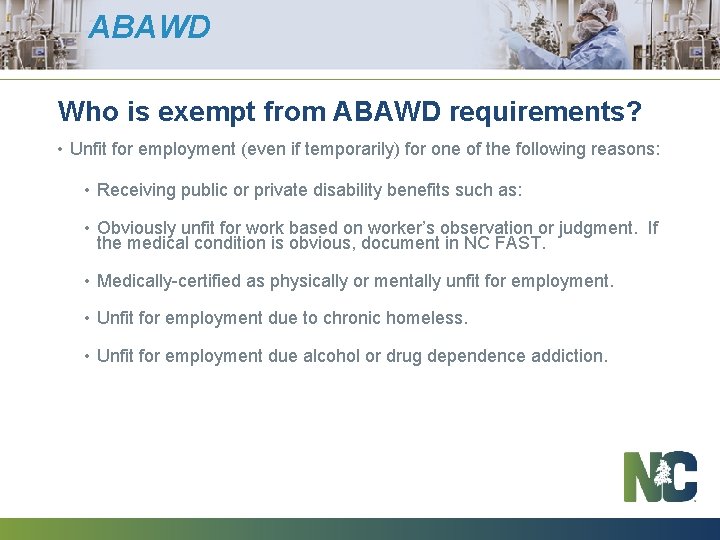 ABAWD

Who is exempt from ABAWD requirements?

• Unfit for employment (even if temporarily) for one of the following reasons:

• Receiving public or private disability benefits such as:

• Obviously unfit for work based on worker's observation or judgment. If the medical condition is obvious, document in NC FAST.

• Medically-certified as physically or mentally unfit for employment.

• Unfit for employment due to chronic homeless.

• Unfit for employment due alcohol or drug dependence addiction.

NC